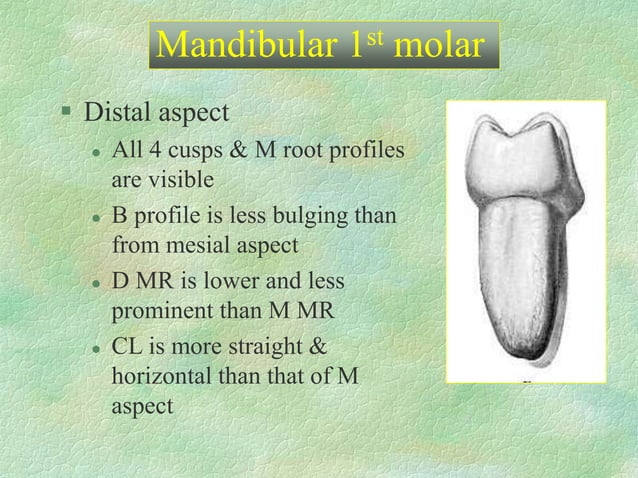 Mandibular 1$^{st}$ molar

▪ Distal aspect

• All 4 cusps & M root profiles are visible

• B profile is less bulging than from mesial aspect

• D MR is lower and less prominent than M MR

• CL is more straight & horizontal than that of M aspect